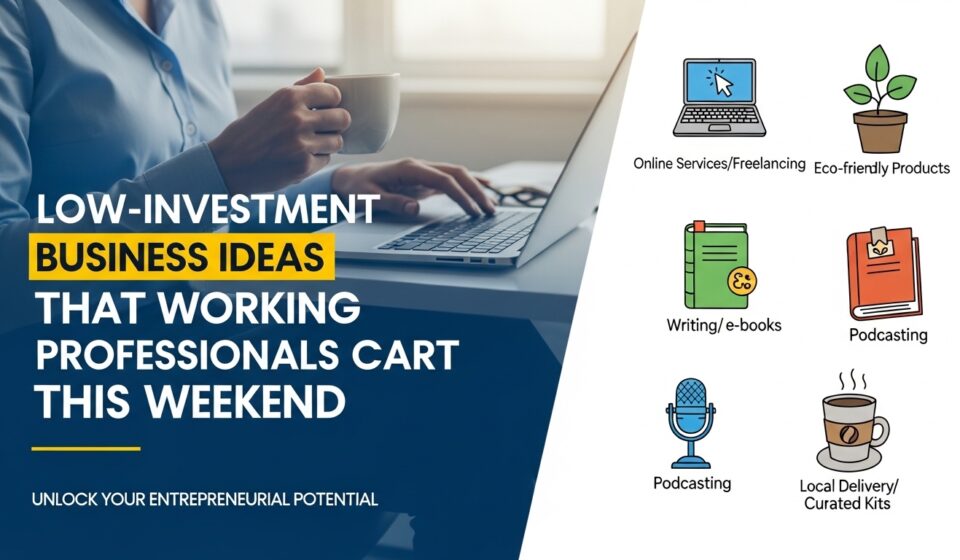 LOW-INVESTMENT
BUSINESS IDEAS
THAT WORKING
PROFESSIONALS CART
THIS WEEKEND

UNLOCK YOUR ENTREPRENEURIAL POTENTIAL

Online Services/Freelancing

Eco-friendly Products

Writing/ e-books

Podcasting

Podcasting

Local Delivery/
Curated Kits